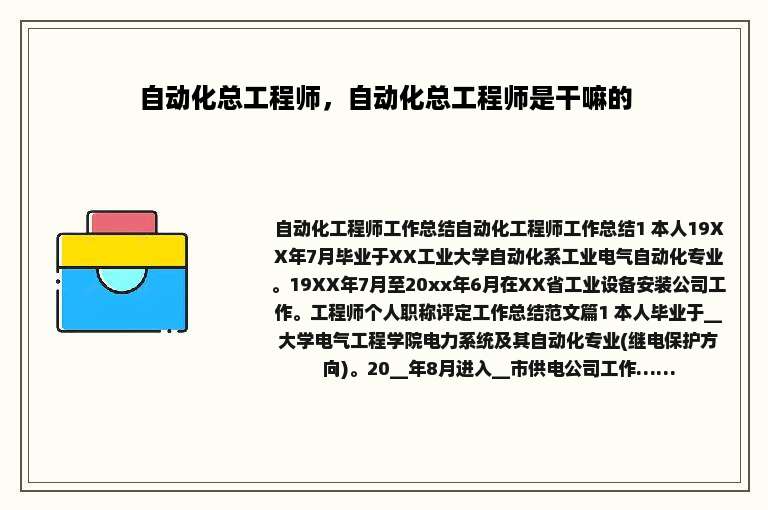 自动化总工程师，自动化总工程师是干嘛的

自动化工程师工作总结自动化工程师工作总结1 本人19XX年7月毕业于XX工业大学自动化系工业电气自动化专业。19XX年7月至20xx年6月在XX省工业设备安装公司工作。工程师个人职称评定工作总结范文篇1 本人毕业于__大学电气工程学院电力系统及其自动化专业(继电保护方向)。20__年8月进入__市供电公司工作......